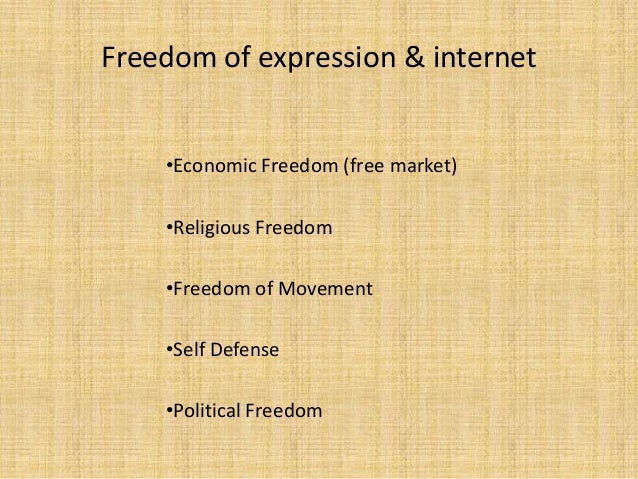 Freedom of expression & internet

•Economic Freedom (free market)

•Religious Freedom

•Freedom of Movement

•Self Defense

•Political Freedom